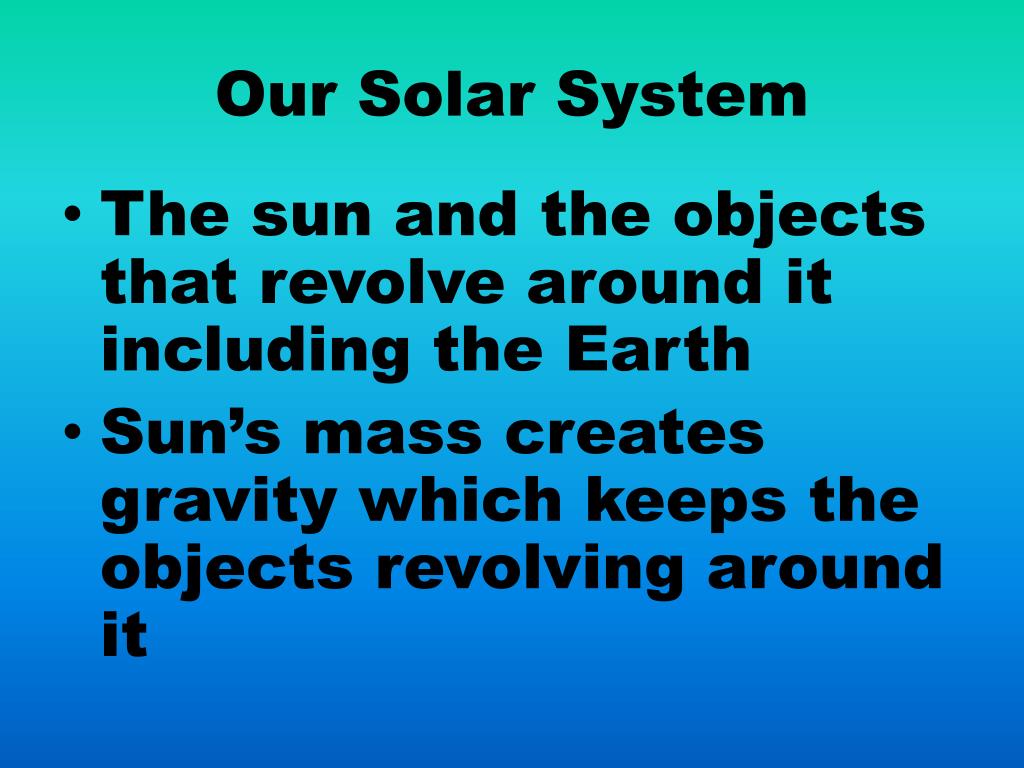 Our Solar System

• The sun and the objects that revolve around it including the Earth
• Sun’s mass creates gravity which keeps the objects revolving around it